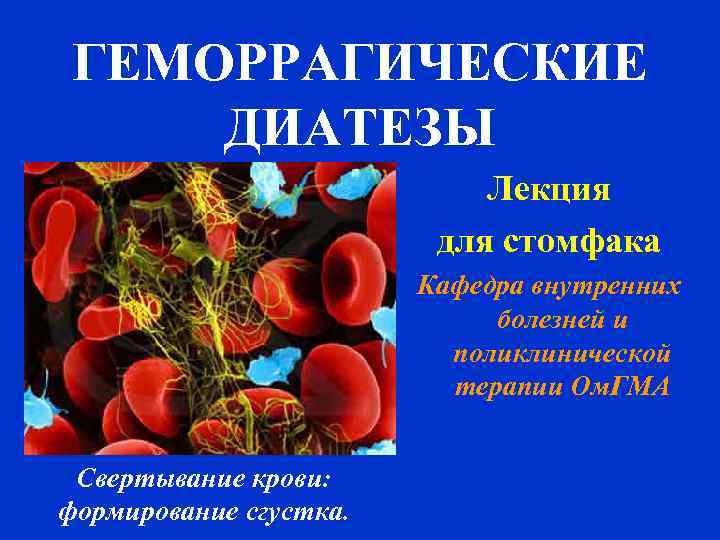 ГЕМОРРАГИЧЕСКИЕ ДИАТЕЗЫ

Лекция

для стомфака

Кафедра внутренних болезней и поликлинической терапии ОмГМА

Свертывание крови: формирование сгустка.